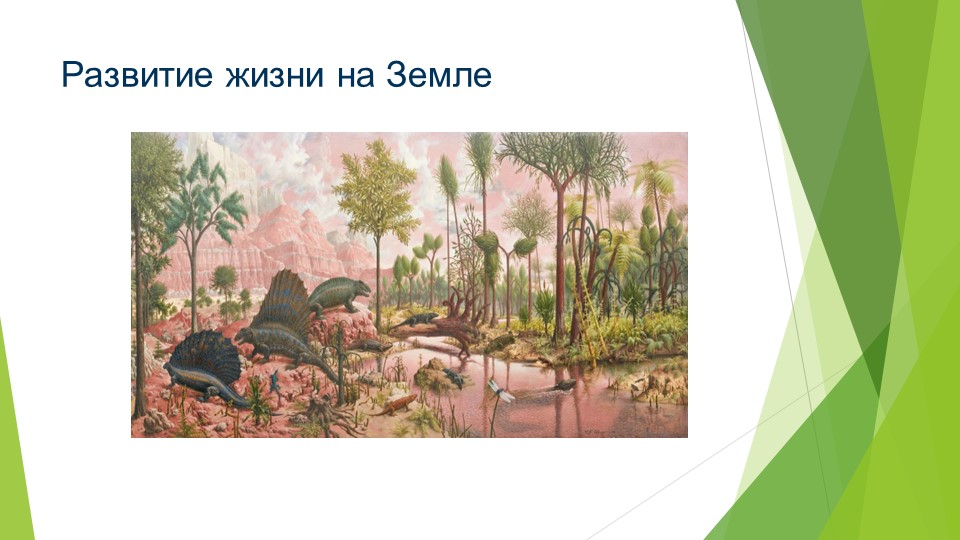 Развитие жизни на Земле